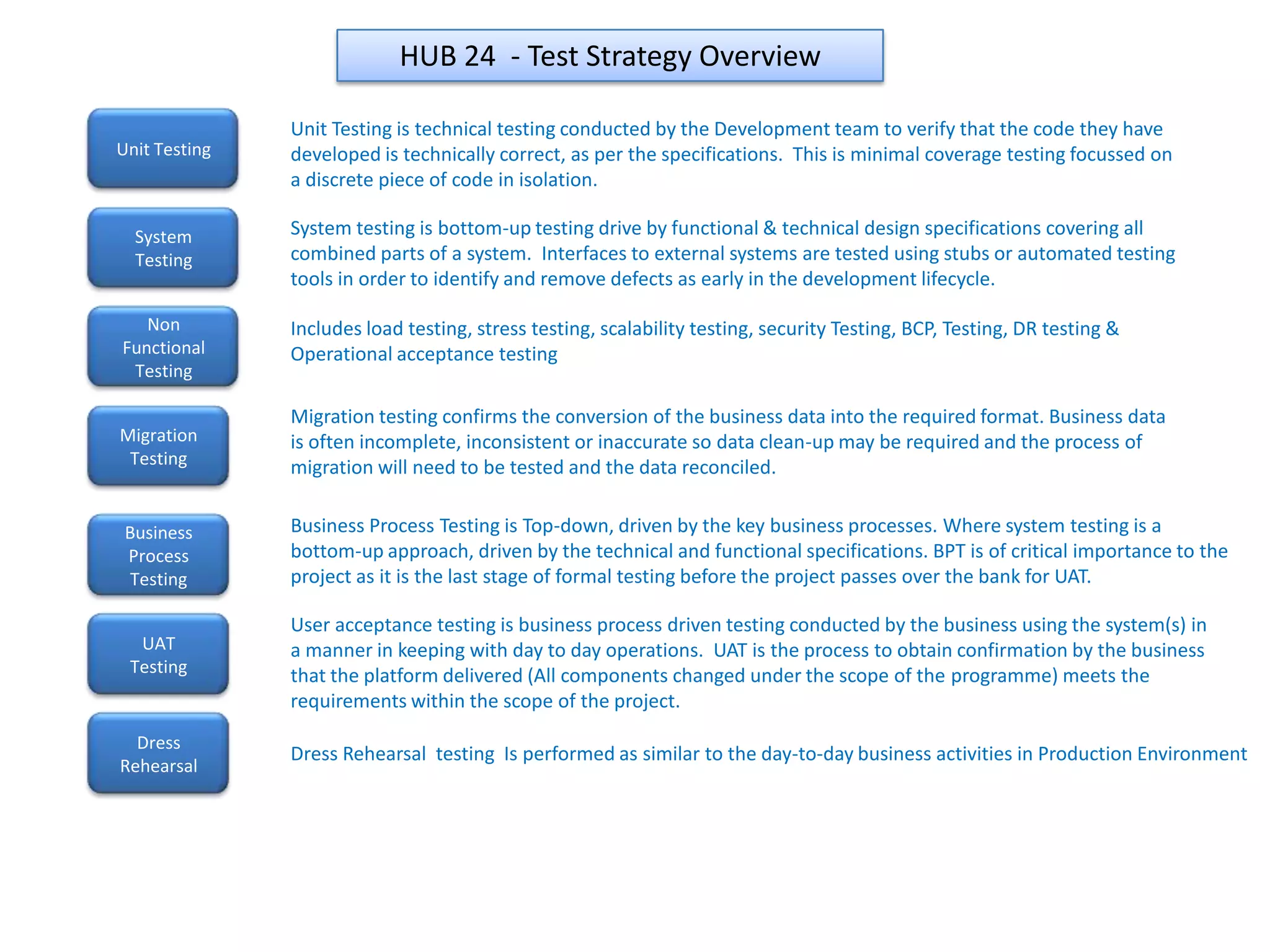 HUB 24 - Test Strategy Overview

Unit Testing

Unit Testing is technical testing conducted by the Development team to verify that the code they have developed is technically correct, as per the specifications. This is minimal coverage testing focussed on a discrete piece of code in isolation.

System Testing

System testing is bottom-up testing drive by functional & technical design specifications covering all combined parts of a system. Interfaces to external systems are tested using stubs or automated testing tools in order to identify and remove defects as early in the development lifecycle.

Non Functional Testing

Includes load testing, stress testing, scalability testing, security Testing, BCP, Testing, DR testing & Operational acceptance testing

Migration Testing

Migration testing confirms the conversion of the business data into the required format. Business data is often incomplete, inconsistent or inaccurate so data clean-up may be required and the process of migration will need to be tested and the data reconciled.

Business Process Testing

Business Process Testing is Top-down, driven by the key business processes. Where system testing is a bottom-up approach, driven by the technical and functional specifications. BPT is of critical importance to the project as it is the last stage of formal testing before the project passes over the bank for UAT.

UAT Testing

User acceptance testing is business process driven testing conducted by the business using the system(s) in a manner in keeping with day to day operations. UAT is the process to obtain confirmation by the business that the platform delivered (All components changed under the scope of the programme) meets the requirements within the scope of the project.

Dress Rehearsal

Dress Rehearsal testing Is performed as similar to the day-to-day business activities in Production Environment